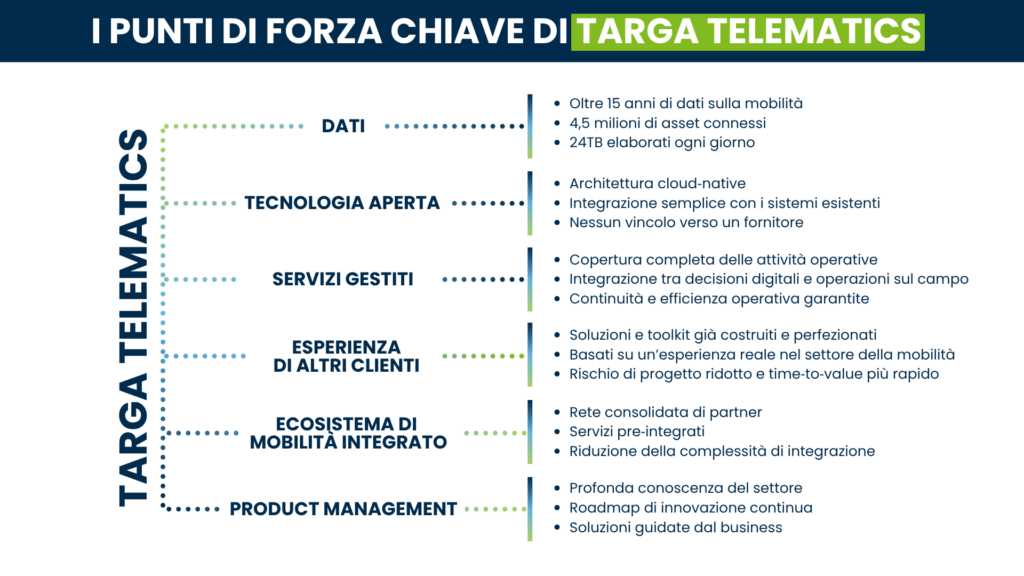 I PUNTI DI FORZA CHIAVE DI TARGA TELEMATICS

TARGA TELEMATICS

DATI
- Oltre 15 anni di dati sulla mobilità
- 4,5 milioni di asset connessi
- 24TB elaborati ogni giorno

TECNOLOGIA APERTA
- Architettura cloud-native
- Integrazione semplice con i sistemi esistenti
- Nessun vincolo verso un fornitore

SERVIZI GESTITI
- Copertura completa delle attività operative
- Integrazione tra decisioni digitali e operazioni sul campo
- Continuità e efficienza operativa garantite

ESPERIENZA DI ALTRI CLIENTI
- Soluzioni e toolkit già costruiti e perfezionati
- Basati su un'esperienza reale nel settore della mobilità
- Rischio di progetto ridotto e time-to-value più rapido

ECOSISTEMA DI MOBILITÀ INTEGRATO
- Rete consolidata di partner
- Servizi pre-integrati
- Riduzione della complessità di integrazione

PRODUCT MANAGEMENT
- Profonda conoscenza del settore
- Roadmap di innovazione continua
- Soluzioni guidate dal business